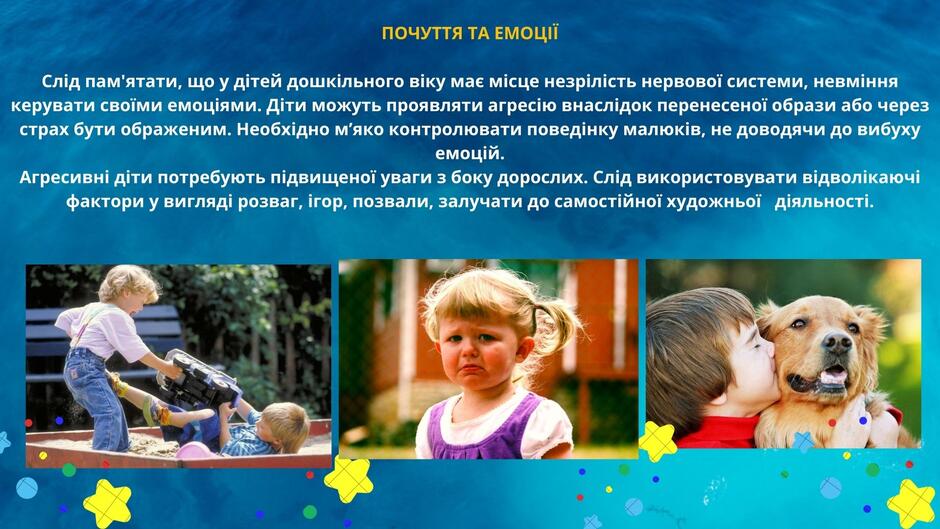 ПОЧУТТЯ ТА ЕМОЦІЇ

Слід пам'ятати, що у дітей дошкільного віку має місце незрілість нервової системи, невміння керувати своїми емоціями. Діти можуть проявляти агресію внаслідок перенесеної образи або через страх бути ображеним. Необхідно м'яко контролювати поведінку малюків, не доводячи до вибуху емоцій.
Агресивні діти потребують підвищеної уваги з боку дорослих. Слід використовувати відволікаючі фактори у вигляді розваг, ігор, позвали, залучати до самостійної художньої діяльності.